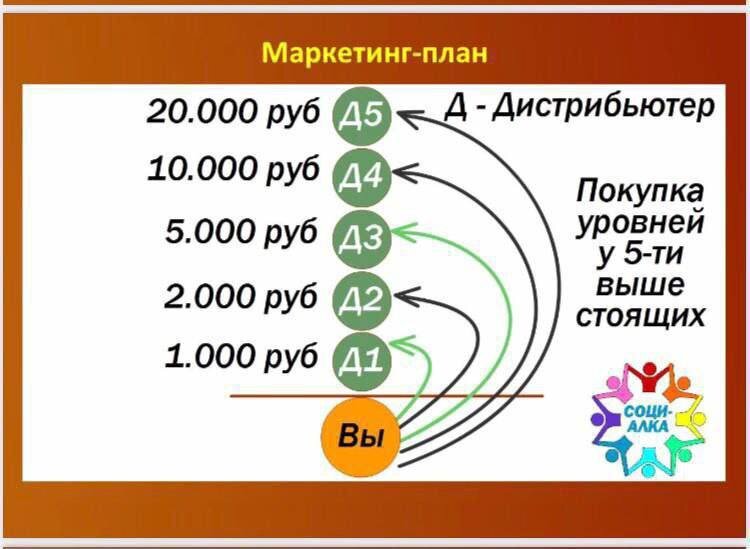 Маркетинг-план

20.000 руб Д5
10.000 руб Д4
5.000 руб Д3
2.000 руб Д2
1.000 руб Д1
Вы

Д - Дистрибьютер

Покупка уровней у 5-ти выше стоящих

СОЦИ-АЛКА